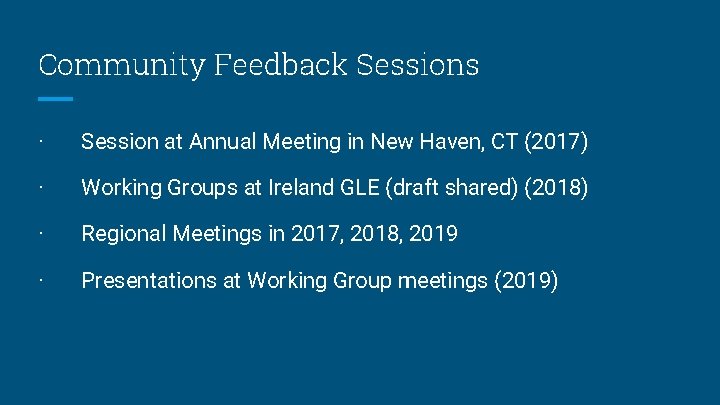 Community Feedback Sessions

· Session at Annual Meeting in New Haven, CT (2017)

· Working Groups at Ireland GLE (draft shared) (2018)

· Regional Meetings in 2017, 2018, 2019

· Presentations at Working Group meetings (2019)